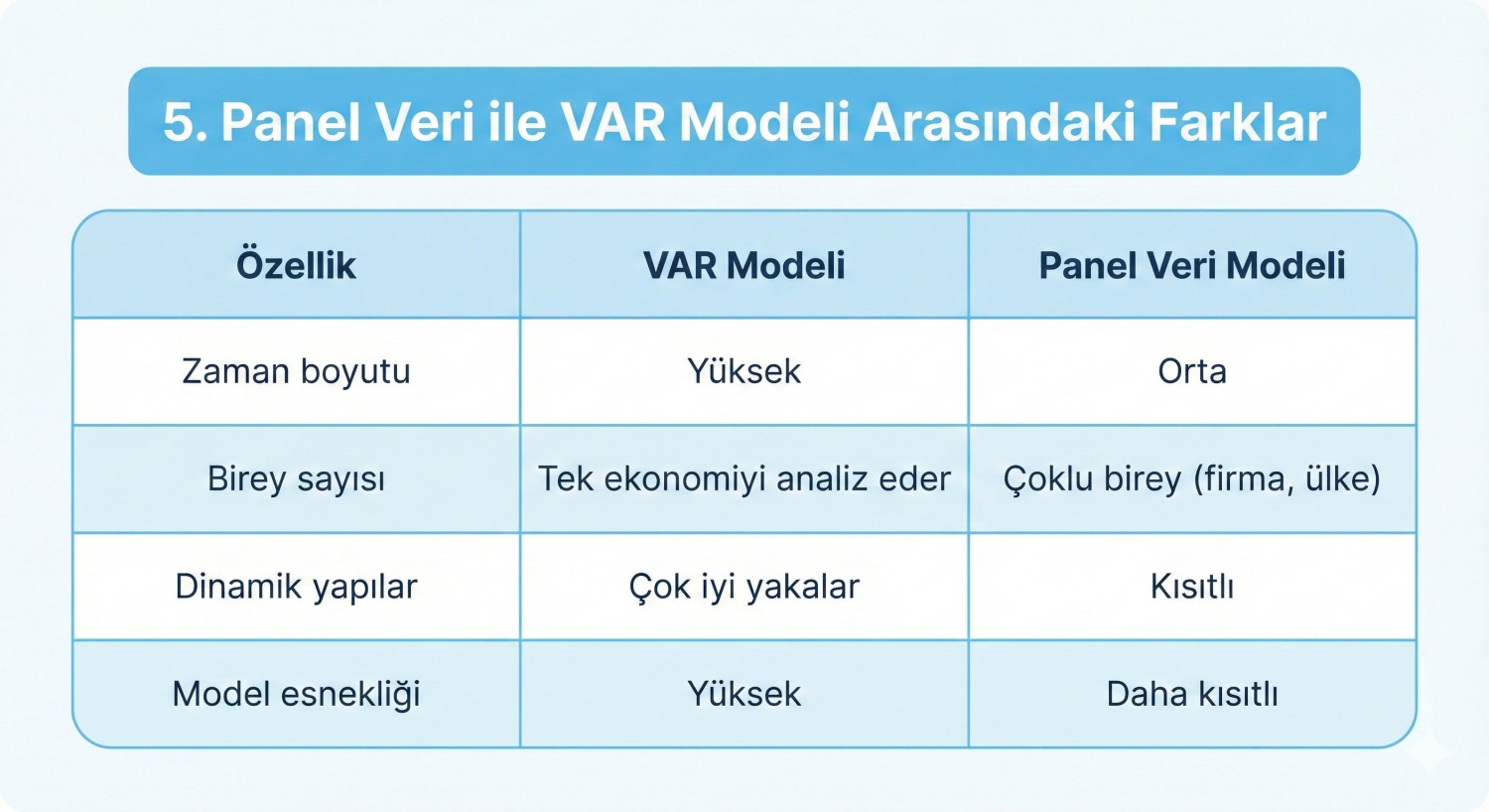 5. Panel Veri ile VAR Modeli Arasındaki Farklar

| Özellik | VAR Modeli | Panel Veri Modeli |
|---|---|---|
| Zaman boyutu | Yüksek | Orta |
| Birey sayısı | Tek ekonomiyi analiz eder | Çoklu birey (firma, ülke) |
| Dinamik yapılar | Çok iyi yakalar | Kısıtlı |
| Model esnekliği | Yüksek | Daha kısıtlı |